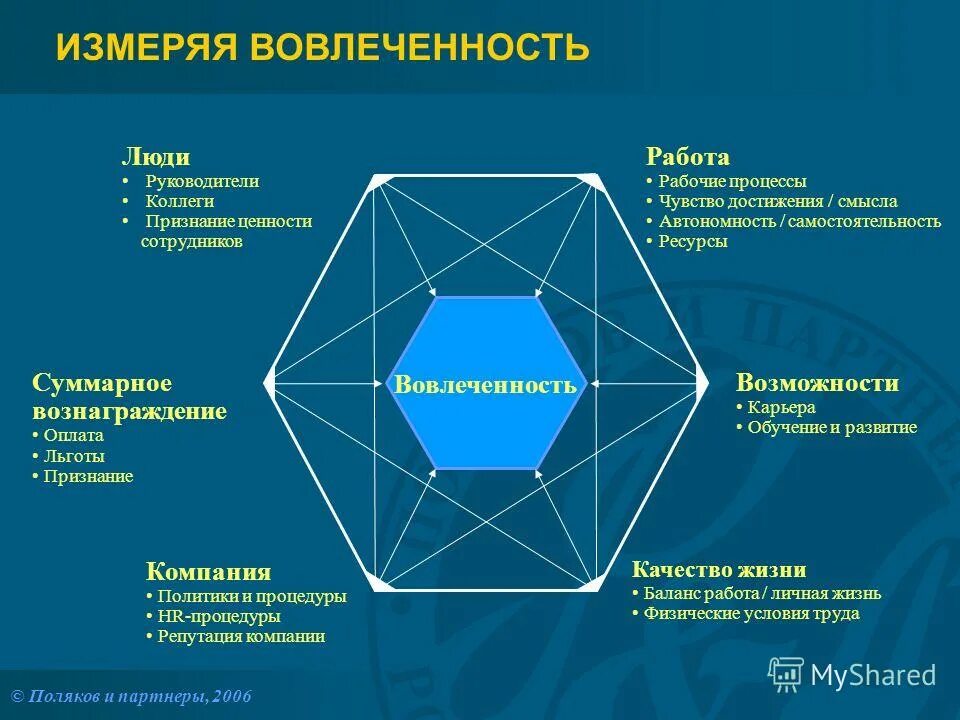 ИЗМЕРЯЯ ВОВЛЕЧЕННОСТЬ

Люди
• Руководители
• Коллеги
• Признание ценности сотрудников

Работа
• Рабочие процессы
• Чувство достижения / смысла
• Автономность / самостоятельность
• Ресурсы

Суммарное вознаграждение
• Оплата
• Льготы
• Признание

Вовлеченность

Возможности
• Карьера
• Обучение и развитие

Компания
• Политики и процедуры
• HR-процедуры
• Репутация компании

Качество жизни
• Баланс работа / личная жизнь
• Физические условия труда

© Поляков и партнеры, 2006

MyShared